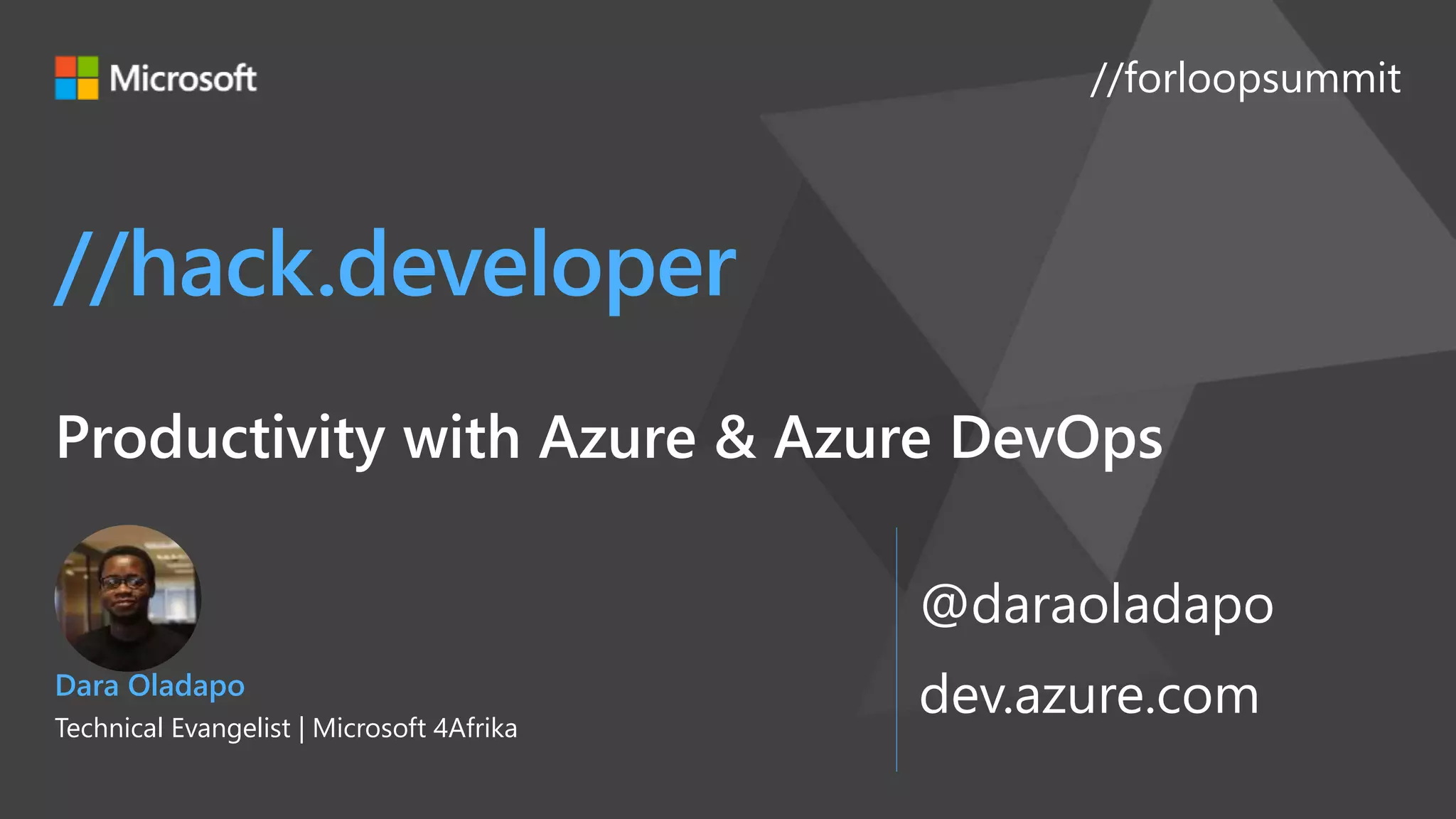 Microsoft

//forloopsummit

//hack.developer

Productivity with Azure & Azure DevOps

Dara Oladapo
Technical Evangelist | Microsoft 4Afrika

@daraoladapo
dev.azure.com